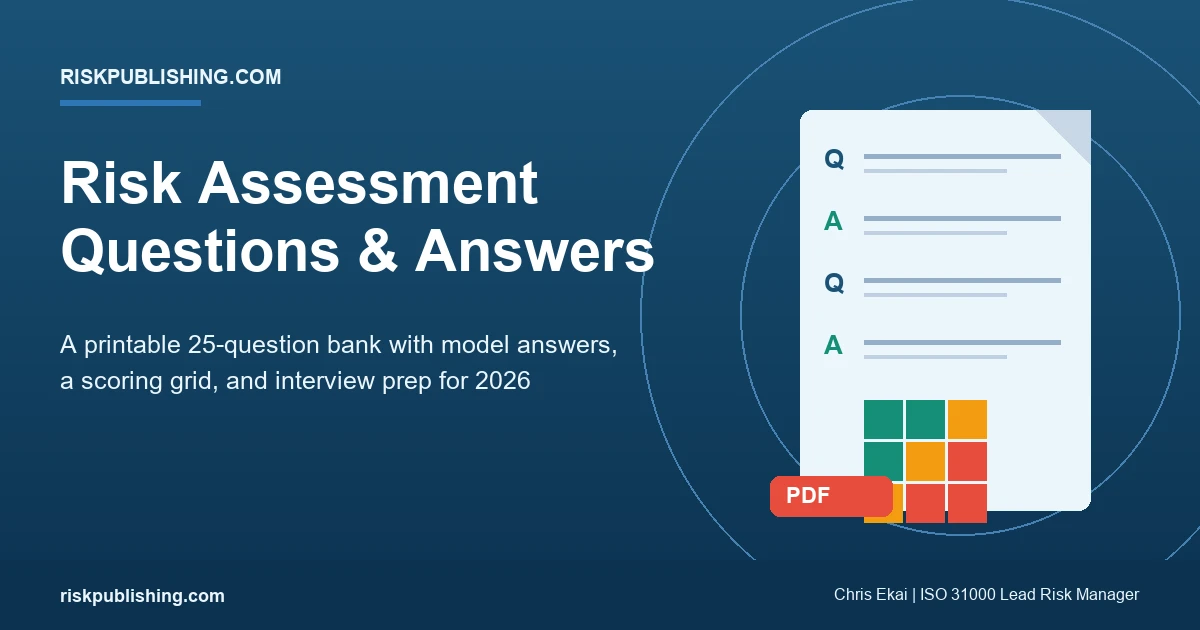 RISKPUBLISHING.COM

Risk Assessment Questions & Answers

A printable 25-question bank with model answers, a scoring grid, and interview prep for 2026

Q
A
Q
A

PDF

riskpublishing.com

Chris Ekai | ISO 31000 Lead Risk Manager